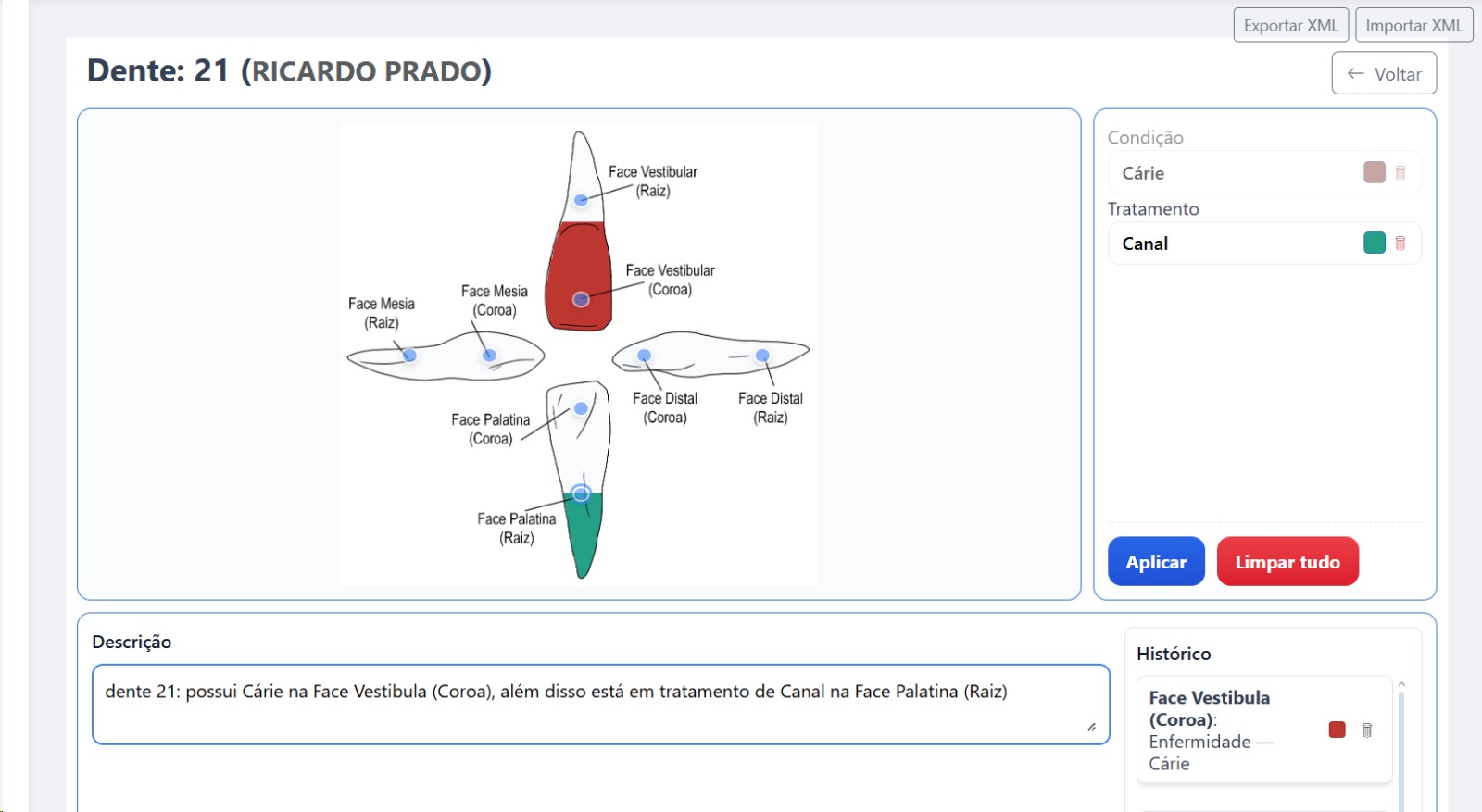 Exportar XML Importar XML

Dente: 21 (RICARDO PRADO)

← Voltar

Face Vestibular (Raiz)

Face Vestibular (Coroa)

Face Mesia (Raiz)

Face Mesia (Coroa)

Face Distal (Coroa)

Face Distal (Raiz)

Face Palatina (Coroa)

Face Palatina (Raiz)

Condição

Cárie

Tratamento

Canal

Aplicar

Limpar tudo

Descrição

dente 21: possui Cárie na Face Vestibula (Coroa), além disso está em tratamento de Canal na Face Palatina (Raiz)

Histórico

Face Vestibula (Coroa): Enfermidade — Cárie